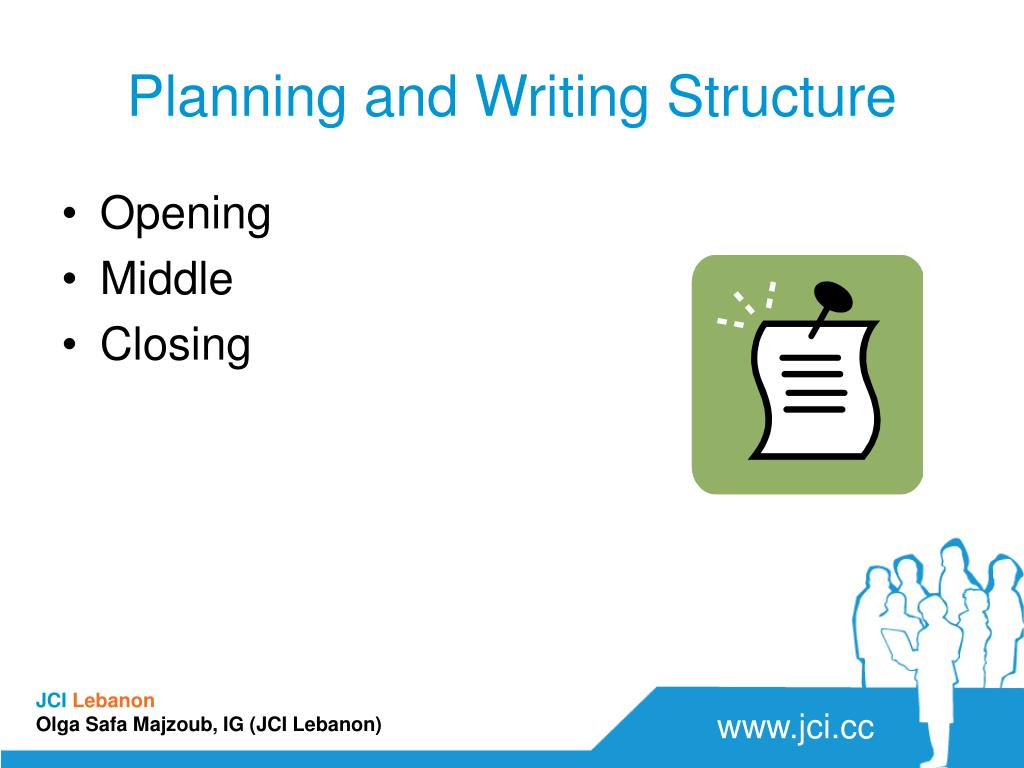 Planning and Writing Structure

• Opening
• Middle
• Closing

JCI Lebanon
Olga Safa Majzoub, IG (JCI Lebanon)

www.jci.cc